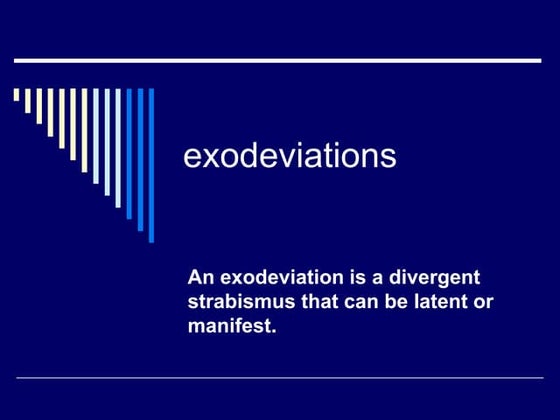 exodeviations

An exodeviation is a divergent strabismus that can be latent or manifest.